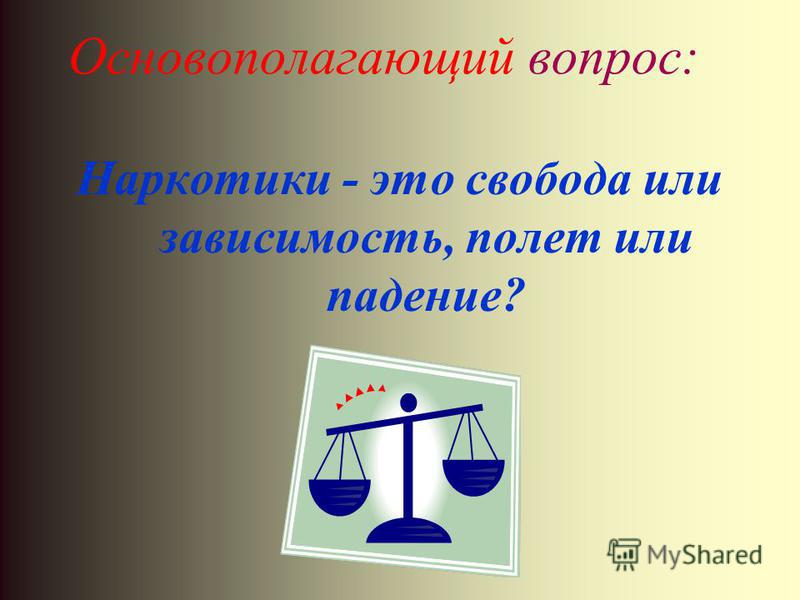 Основополагающий вопрос:

Наркотики - это свобода или зависимость, полет или падение?

MyShared